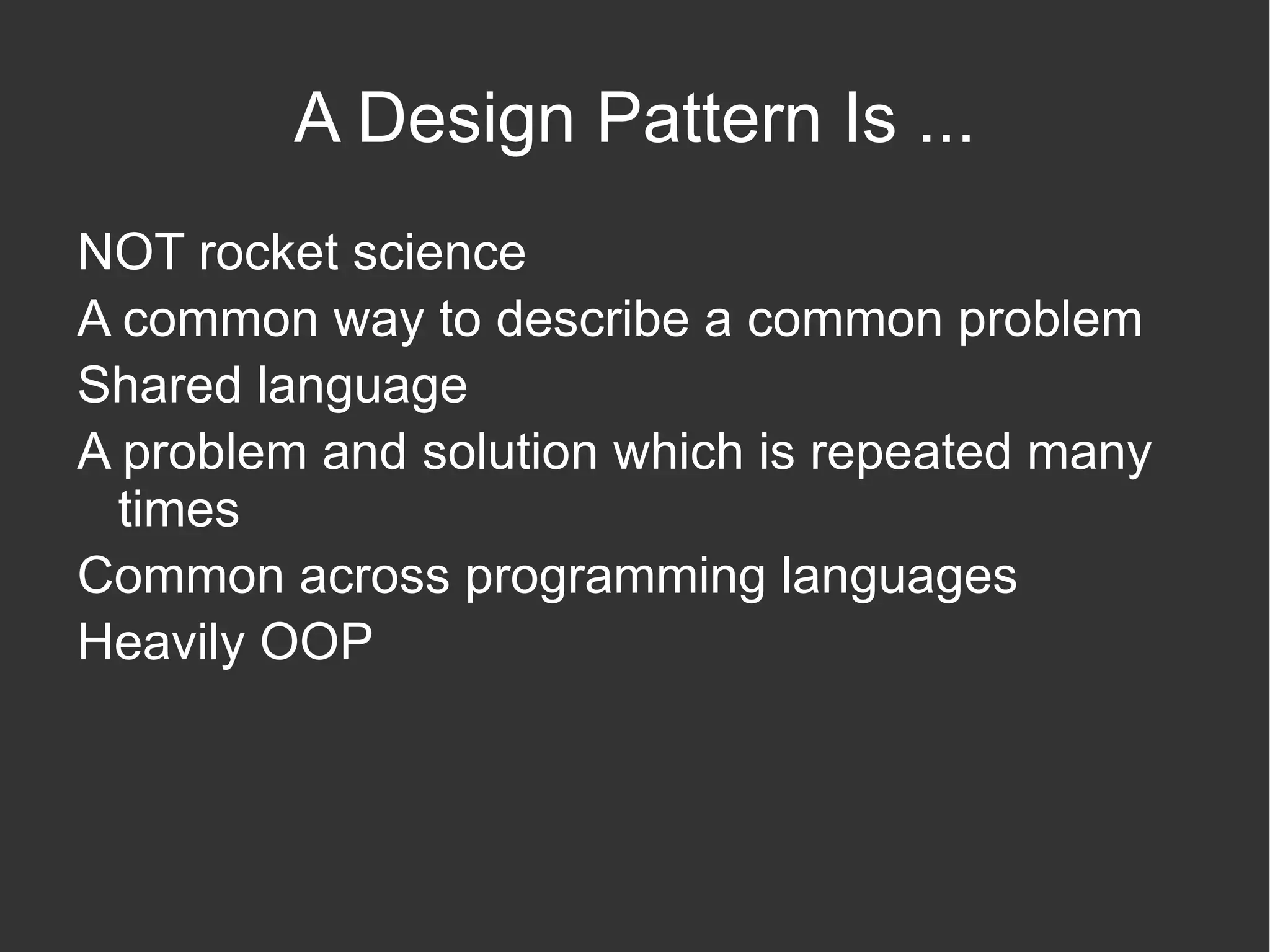 A Design Pattern Is ...

NOT rocket science

A common way to describe a common problem

Shared language

A problem and solution which is repeated many times

Common across programming languages

Heavily OOP